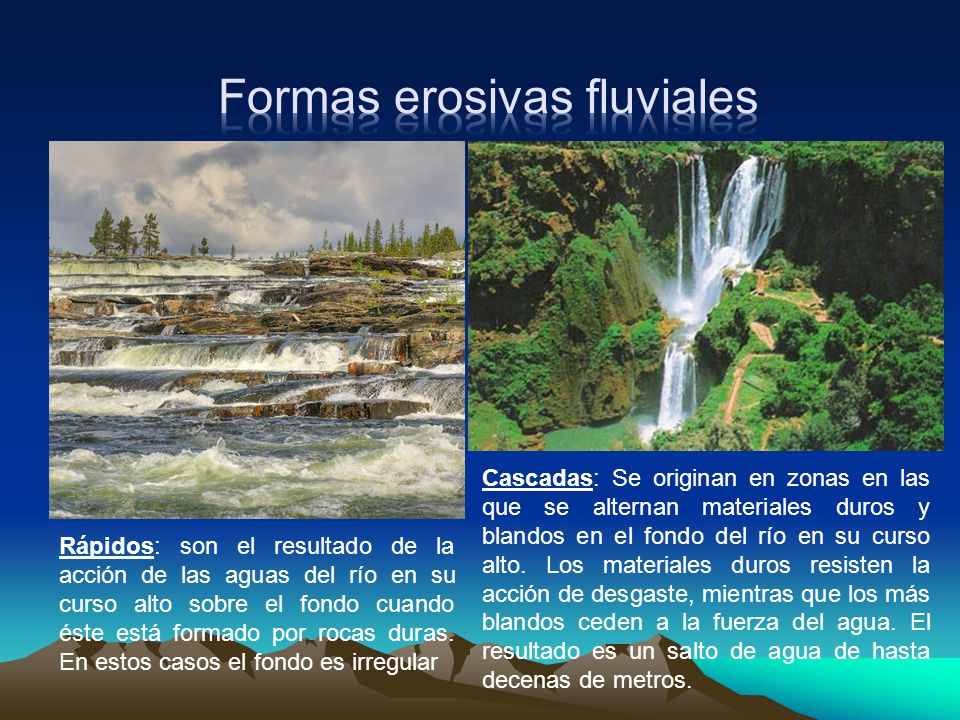 Formas erosivas fluviales

Rápidos: son el resultado de la acción de las aguas del río en su curso alto sobre el fondo cuando éste está formado por rocas duras. En estos casos el fondo es irregular

Cascadas: Se originan en zonas en las que se alternan materiales duros y blandos en el fondo del río en su curso alto. Los materiales duros resisten la acción de desgaste, mientras que los más blandos ceden a la fuerza del agua. El resultado es un salto de agua de hasta decenas de metros.